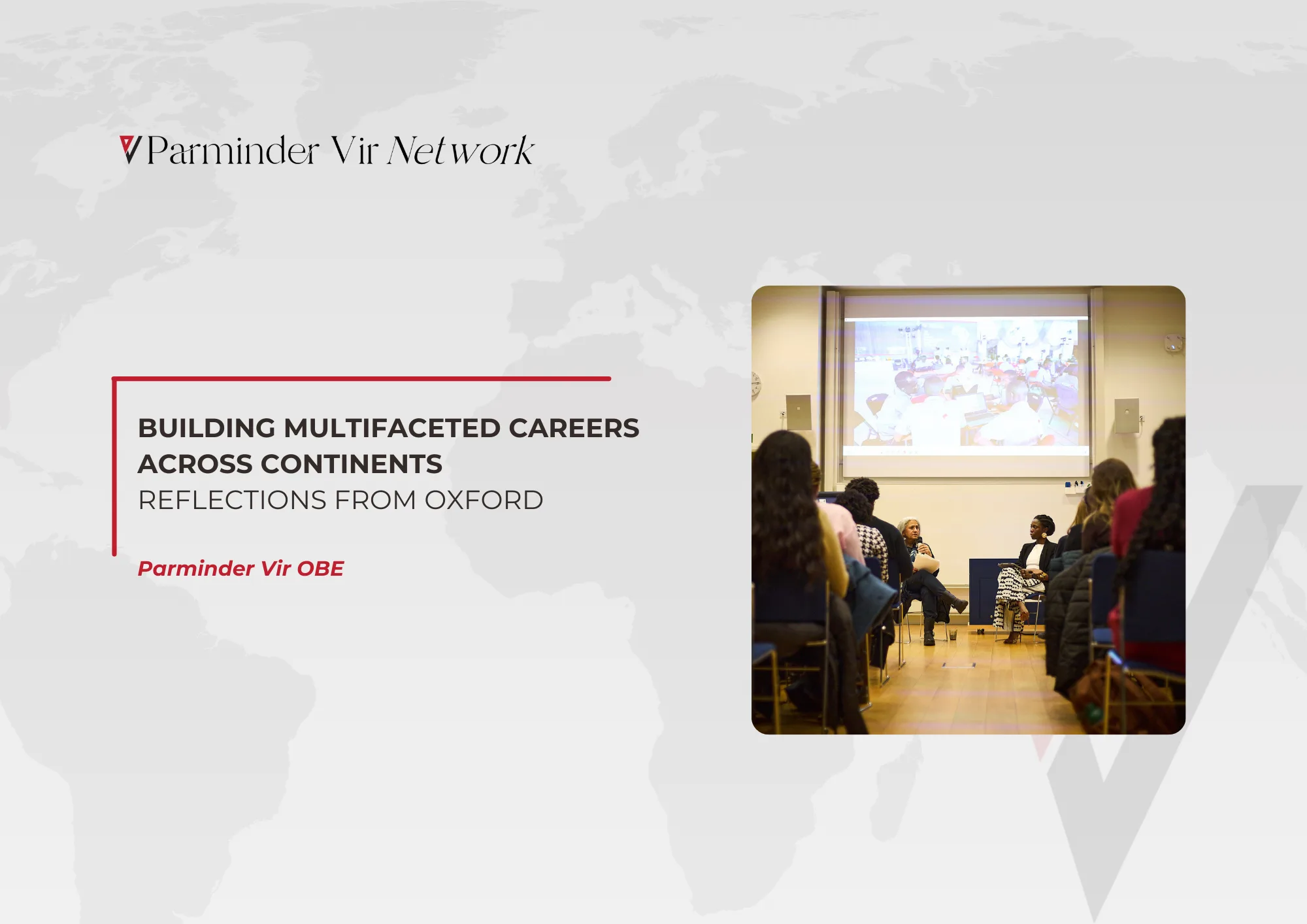 Parminder Vir Network

BUILDING MULTIFACETED CAREERS ACROSS CONTINENTS
REFLECTIONS FROM OXFORD

Parminder Vir OBE